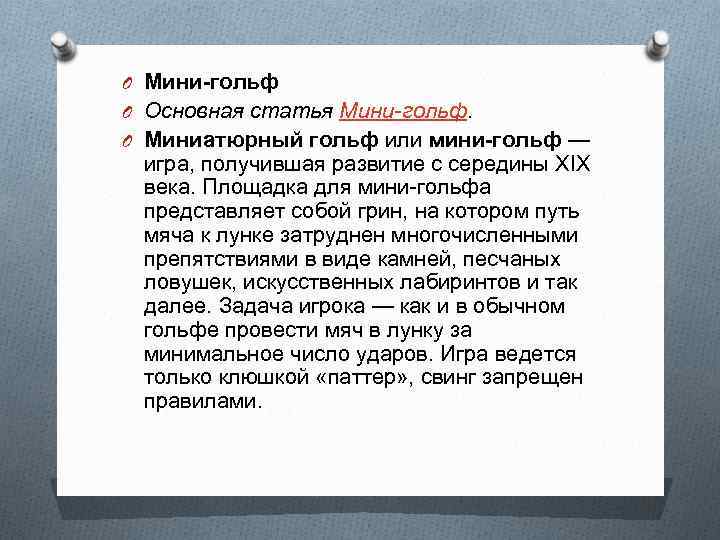 Мини-гольф

Основная статья Мини-гольф.

Миниатюрный гольф или мини-гольф — игра, получившая развитие с середины XIX века. Площадка для мини-гольфа представляет собой грин, на котором путь мяча к лунке затруднен многочисленными препятствиями в виде камней, песчаных ловушек, искусственных лабиринтов и так далее. Задача игрока — как и в обычном гольфе провести мяч в лунку за минимальное число ударов. Игра ведется только клюшкой «паттер», свинг запрещен правилами.